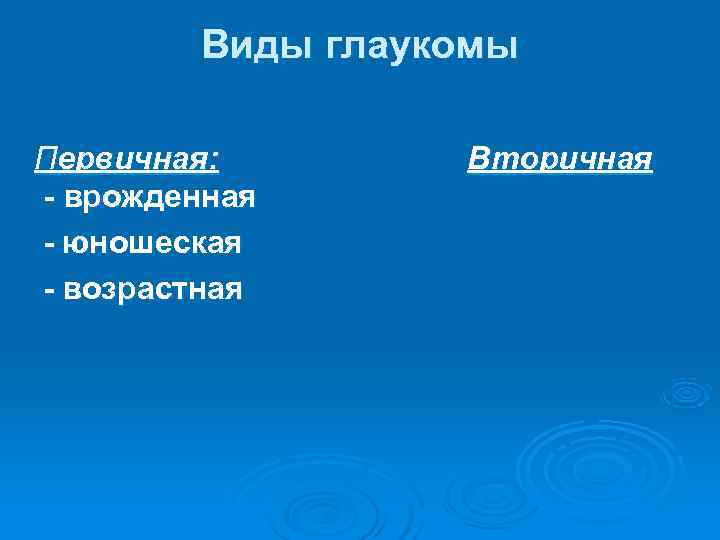 Виды глаукомы

Первичная:
- врожденная
- юношеская
- возрастная

Вторичная